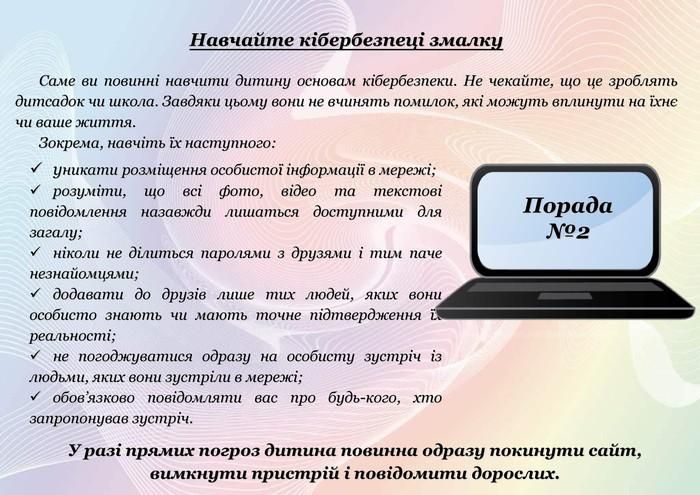 Навчайте кібербезпеці змалку

Саме ви повинні навчити дитину основам кібербезпеки. Не чекайте, що це зроблять дитсадок чи школа. Завдяки цьому вони не вчинять помилок, які можуть вплинути на їхнє чи ваше життя.

Зокрема, навчіть їх наступного:

✓ уникати розміщення особистої інформації в мережі;
✓ розуміти, що всі фото, відео та текстові повідомлення назавжди лишаться доступними для загалу;
✓ ніколи не ділиться паролями з друзями і тим паче незнайомцями;
✓ додавати до друзів лише тих людей, яких вони особисто знають чи мають точне підтвердження їх реальності;
✓ не погоджуватися одразу на особисту зустріч із людьми, яких вони зустріли в мережі;
✓ обов'язково повідомляти вас про будь-кого, хто запропонував зустріч.

Порада №2

У разі прямих погроз дитина повинна одразу покинути сайт, вимкнути пристрій і повідомити дорослих.